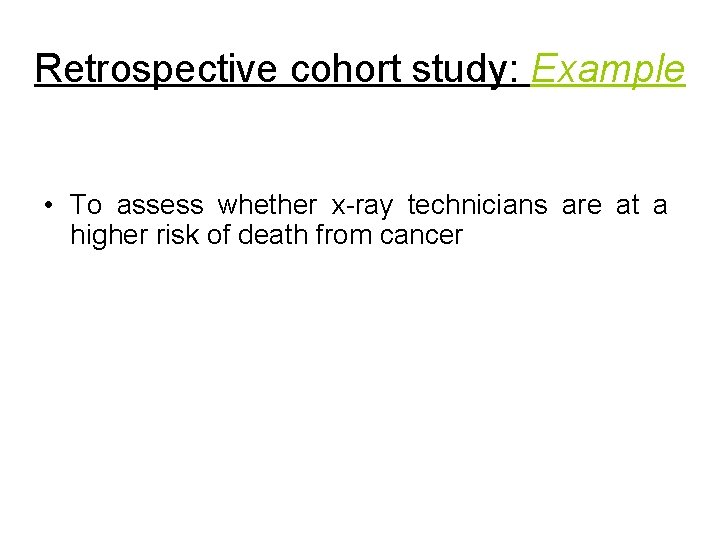 Retrospective cohort study: Example

• To assess whether x-ray technicians are at a higher risk of death from cancer